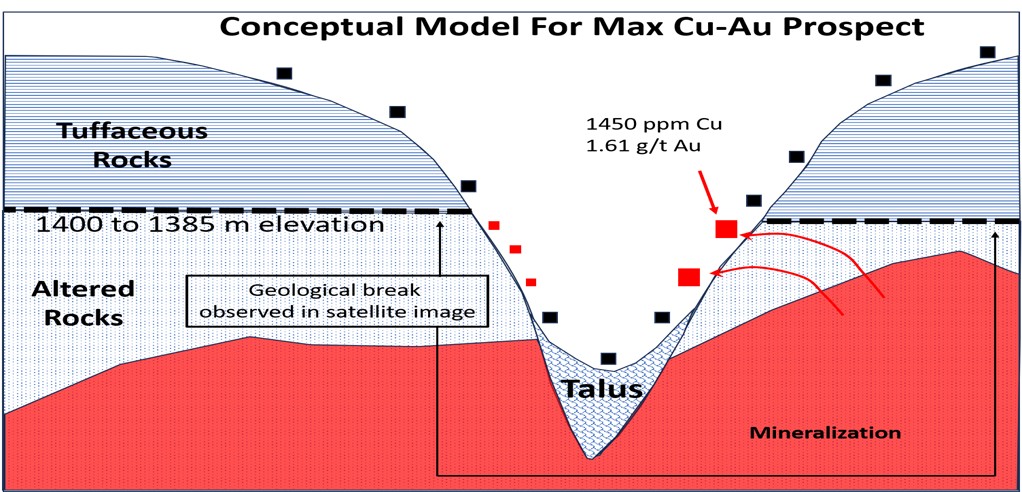 Conceptual Model For Max Cu-Au Prospect

Tuffaceous Rocks

1450 ppm Cu
1.61 g/t Au

1400 to 1385 m elevation

Altered Rocks

Geological break observed in satellite image

Talus

Mineralization